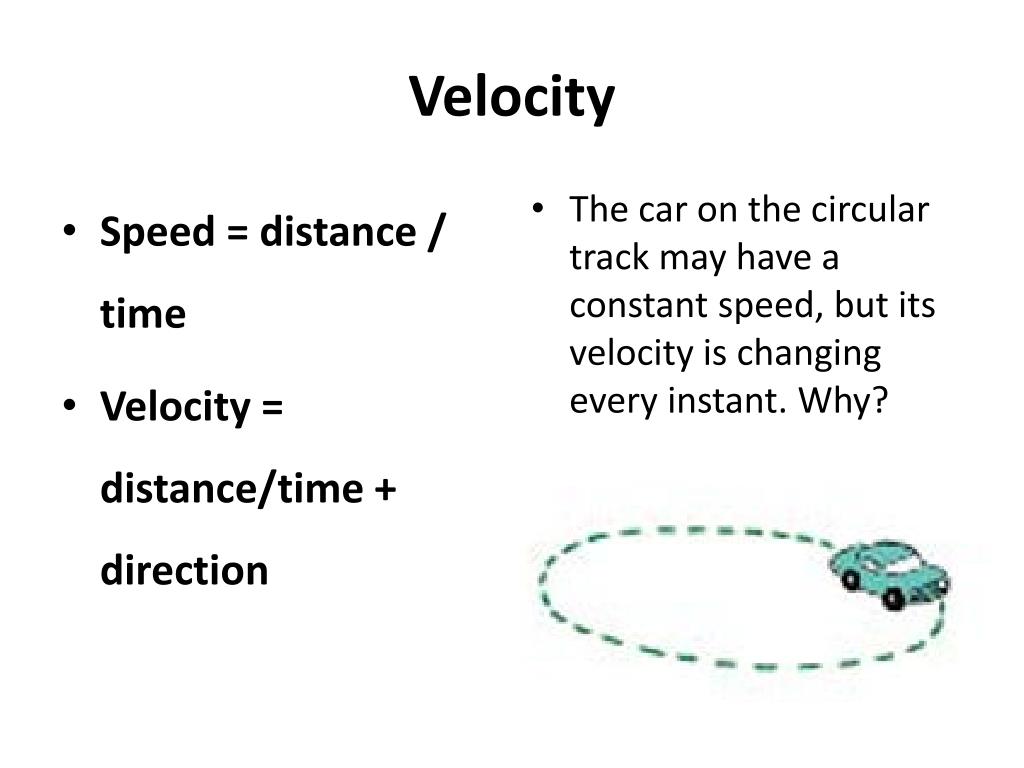 Velocity

• Speed = distance / time
• Velocity = distance/time + direction

• The car on the circular track may have a constant speed, but its velocity is changing every instant. Why?